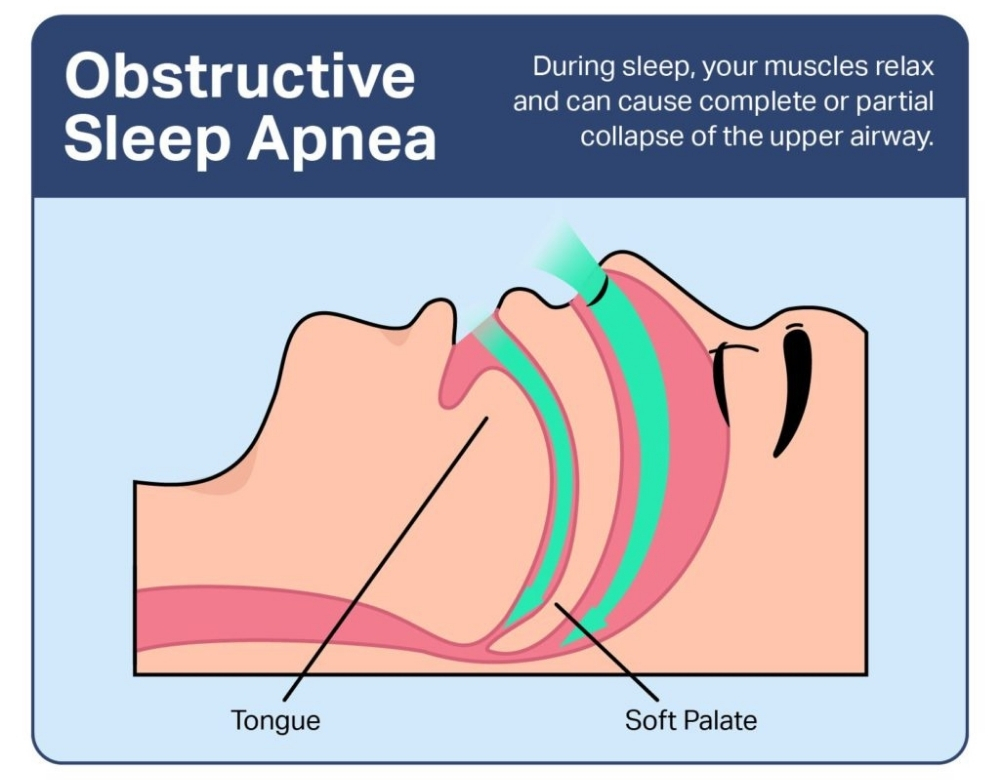 Obstructive Sleep Apnea

During sleep, your muscles relax and can cause complete or partial collapse of the upper airway.

Tongue

Soft Palate